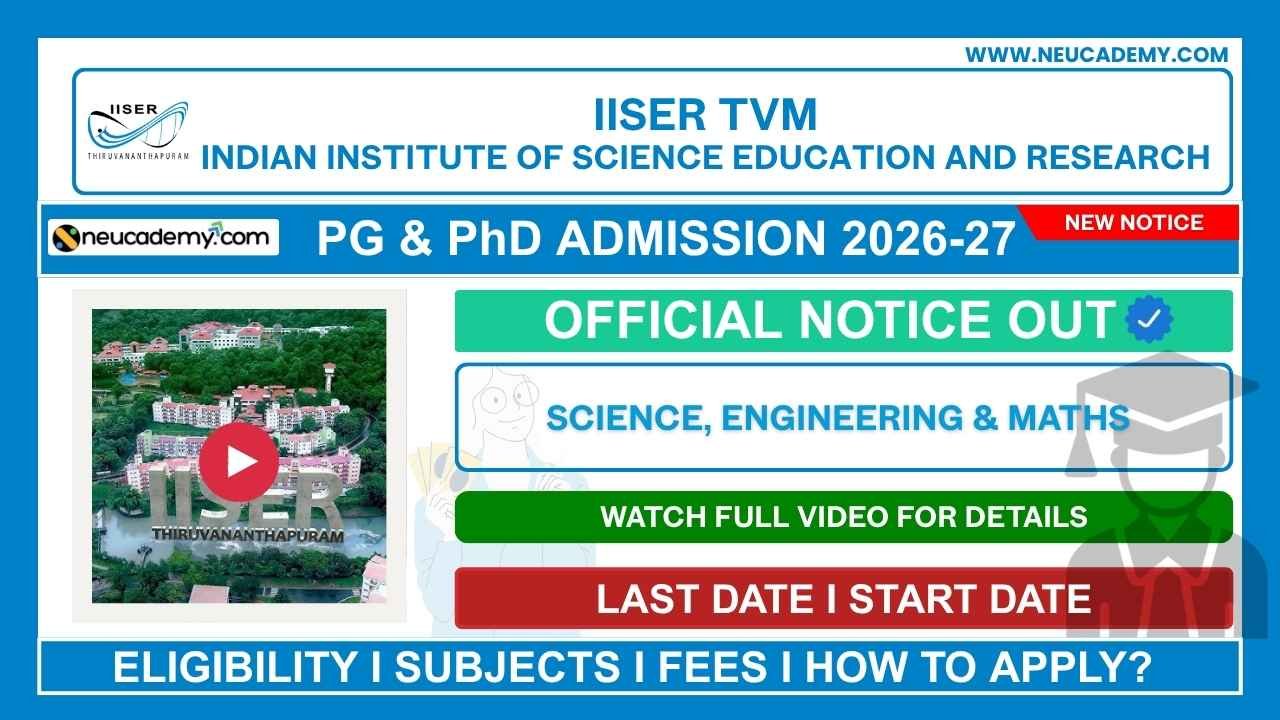 WWW.NEUCADEMY.COM

IISER THIRUVANANTHAPURAM

IISER TVM
INDIAN INSTITUTE OF SCIENCE EDUCATION AND RESEARCH

neucademy.com

PG & PhD ADMISSION 2026-27

NEW NOTICE

IISER THIRUVANANTHAPURAM

OFFICIAL NOTICE OUT

SCIENCE, ENGINEERING & MATHS

WATCH FULL VIDEO FOR DETAILS

LAST DATE I START DATE

ELIGIBILITY I SUBJECTS I FEES I HOW TO APPLY?